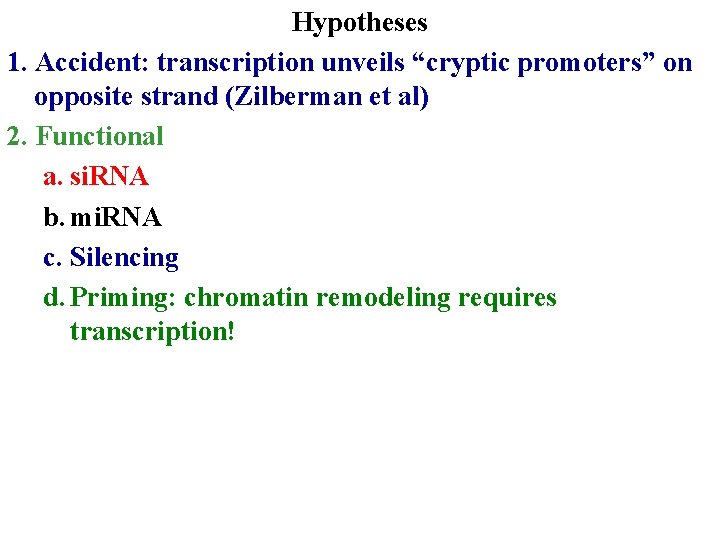 Hypotheses

1. Accident: transcription unveils “cryptic promoters” on opposite strand (Zilberman et al)

2. Functional

a. siRNA

b. miRNA

c. Silencing

d. Priming: chromatin remodeling requires transcription!